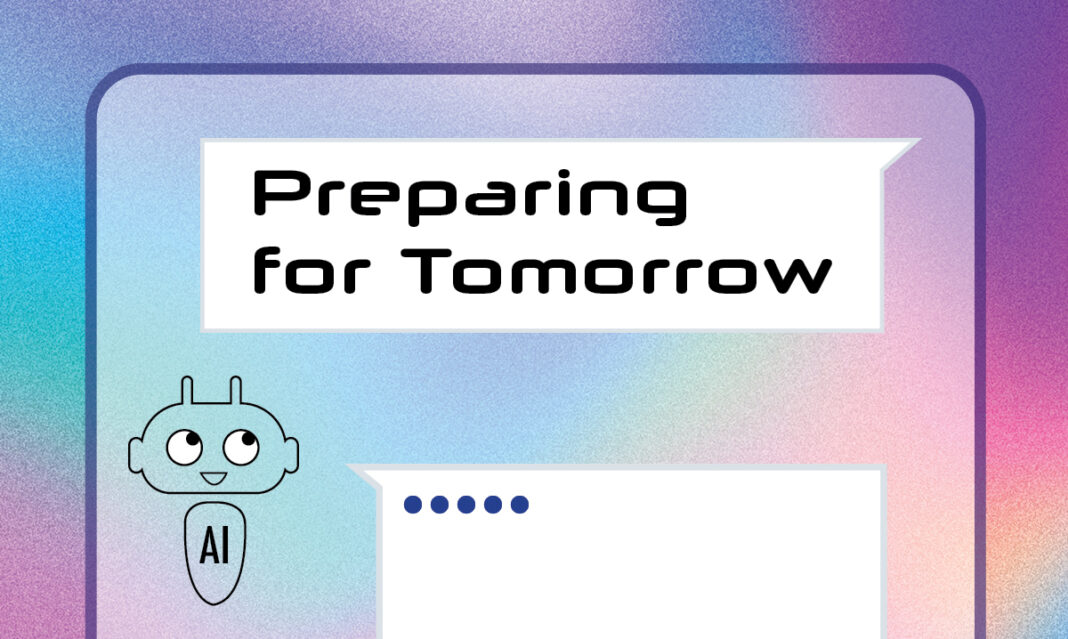 Preparing for Tomorrow

AI